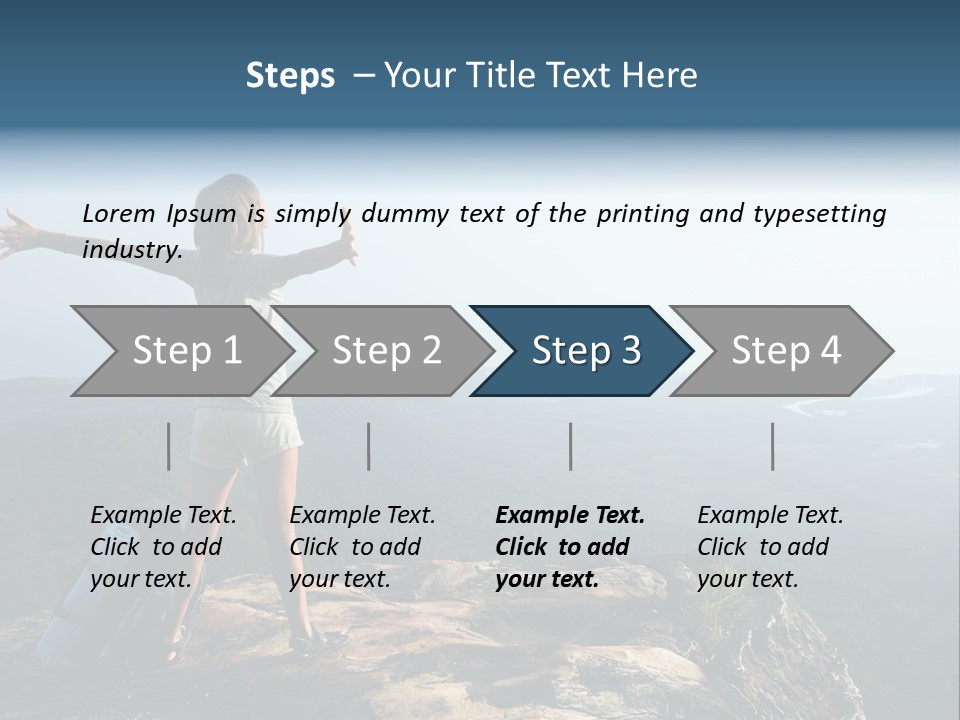 Steps – Your Title Text Here

Lorem Ipsum is simply dummy text of the printing and typesetting industry.

Step 1

Step 2

Step 3

Step 4

Example Text. Click to add your text.

Example Text. Click to add your text.

Example Text. Click to add your text.

Example Text. Click to add your text.